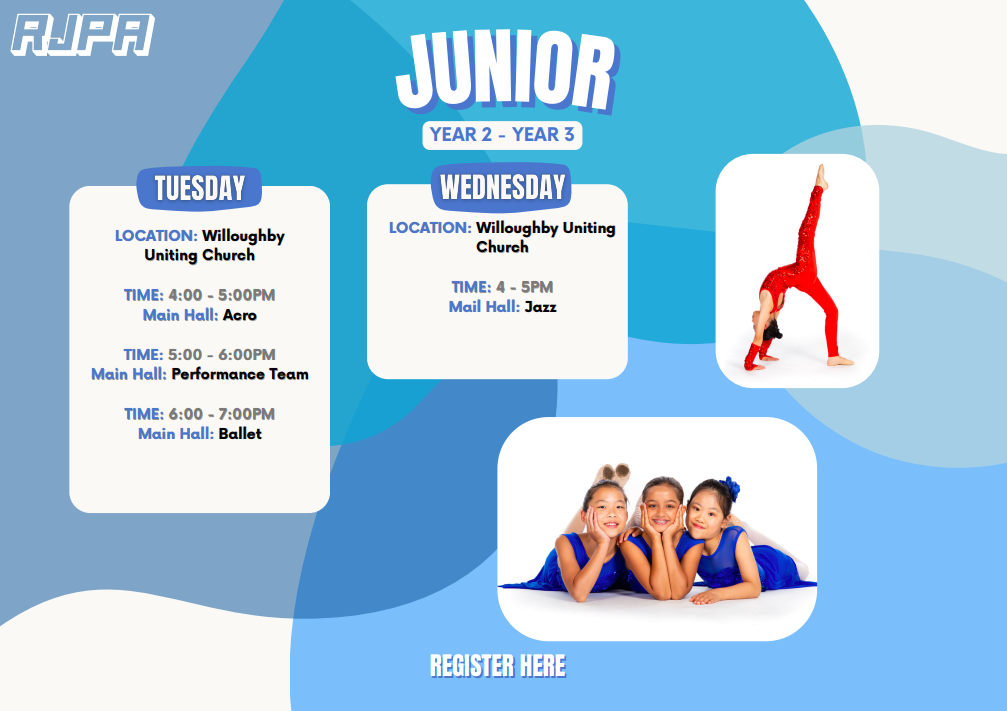 RJPA

JUNIOR

YEAR 2 - YEAR 3

TUESDAY

LOCATION: Willoughby Uniting Church

TIME: 4:00 - 5:00PM
Main Hall: Acro

TIME: 5:00 - 6:00PM
Main Hall: Performance Team

TIME: 6:00 - 7:00PM
Main Hall: Ballet

WEDNESDAY

LOCATION: Willoughby Uniting Church

TIME: 4 - 5PM
Mail Hall: Jazz

REGISTER HERE